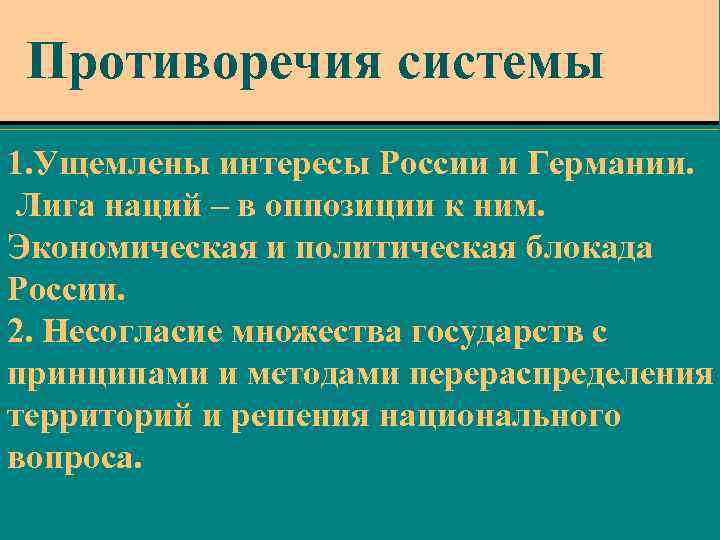 Противоречия системы

1.Ущемлены интересы России и Германии. Лига наций – в оппозиции к ним. Экономическая и политическая блокада России.
2. Несогласие множества государств с принципами и методами перераспределения территорий и решения национального вопроса.